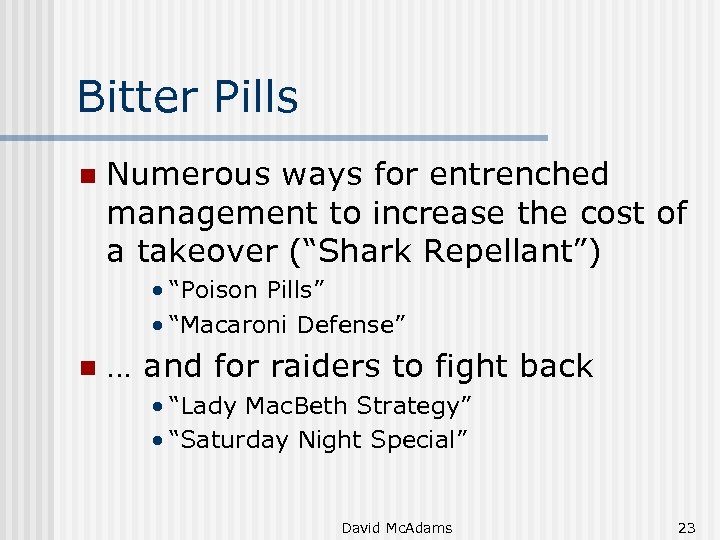 Bitter Pills

- Numerous ways for entrenched management to increase the cost of a takeover (“Shark Repellant”)
  - “Poison Pills”
  - “Macaroni Defense”
- … and for raiders to fight back
  - “Lady MacBeth Strategy”
  - “Saturday Night Special”

David McAdams

23